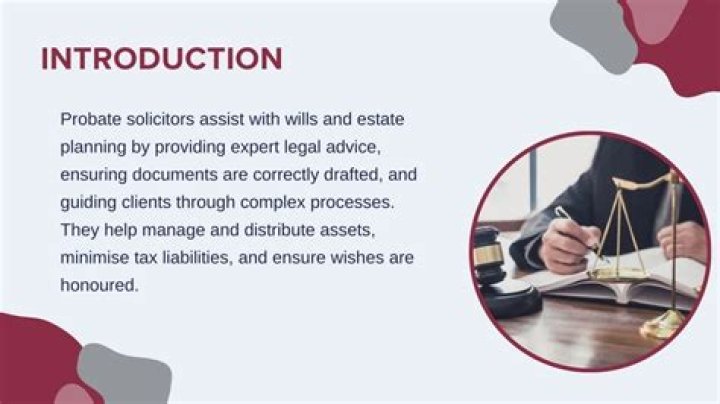 INTRODUCTION

Probate solicitors assist with wills and estate planning by providing expert legal advice, ensuring documents are correctly drafted, and guiding clients through complex processes. They help manage and distribute assets, minimise tax liabilities, and ensure wishes are honoured.